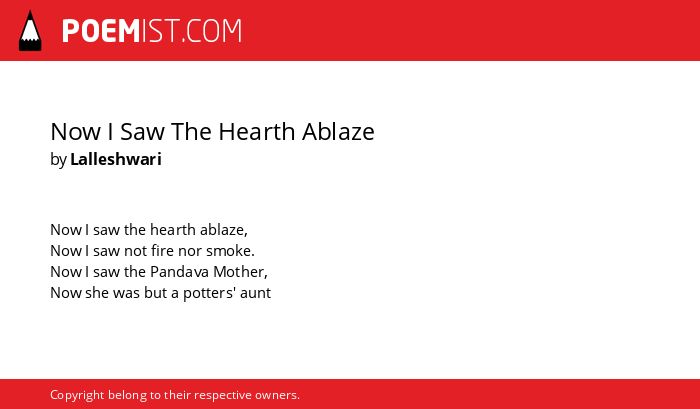 POEMIST.COM

Now I Saw The Hearth Ablaze
by Lalleshwari

Now I saw the hearth ablaze,
Now I saw not fire nor smoke.
Now I saw the Pandava Mother,
Now she was but a potters' aunt

Copyright belong to their respective owners.